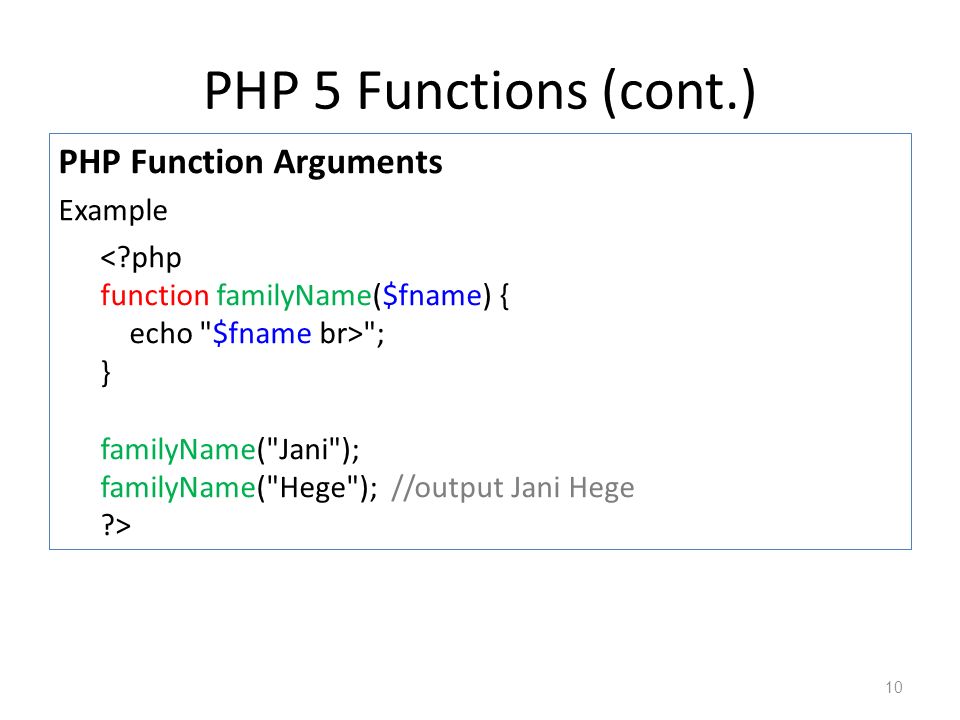 PHP 5 Functions (cont.)

PHP Function Arguments

Example

<?php
function familyName($fname) {
echo "$fname br>";
}

familyName("Jani");
familyName("Hege"); //output Jani Hege
?>

10